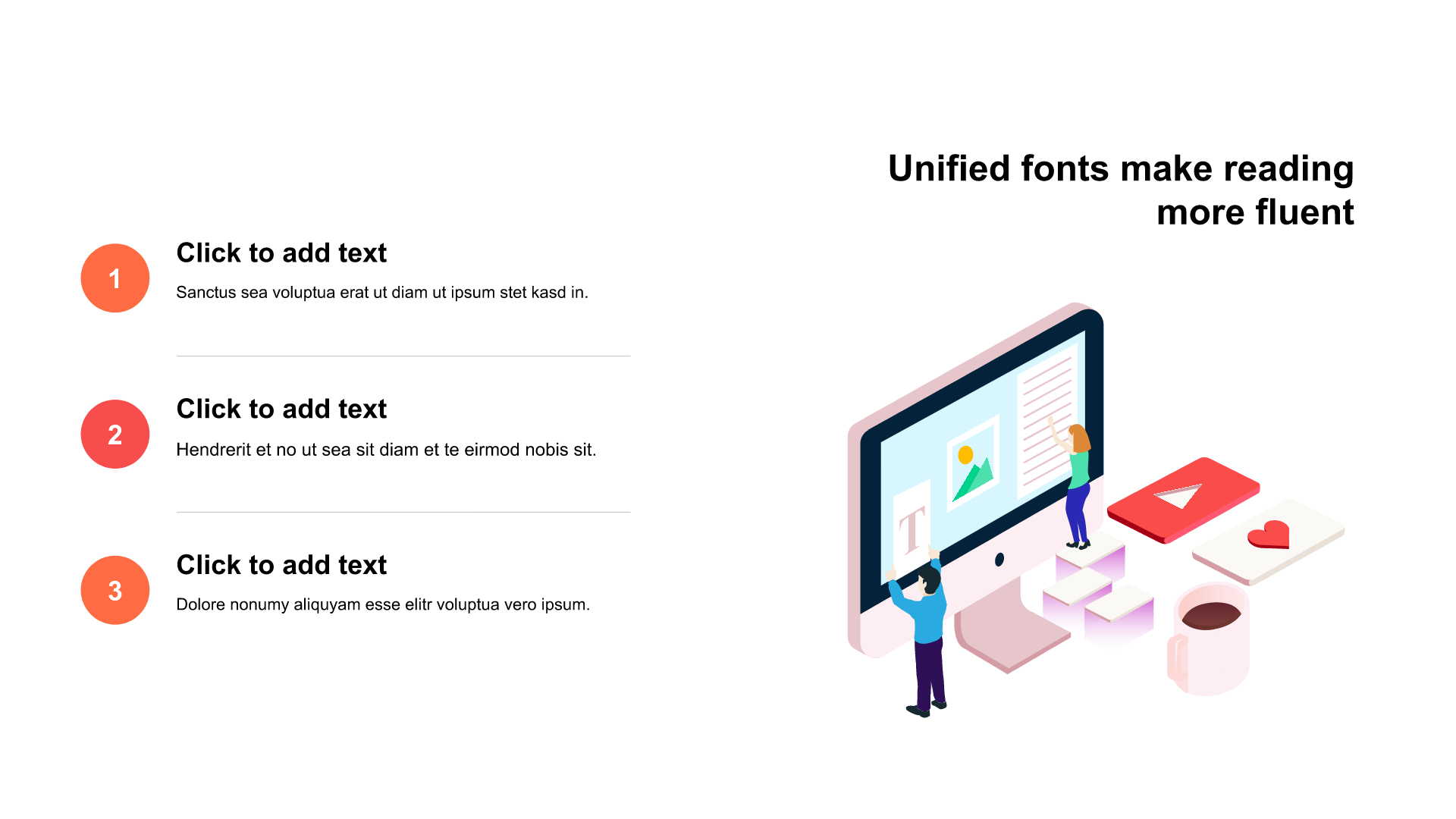 Unified fonts make reading more fluent

1

Click to add text

Sanctus sea voluptua erat ut diam ut ipsum stet kasd in.

2

Click to add text

Hendrerit et no ut sea sit diam et te eirmod nobis sit.

3

Click to add text

Dolore nonumy aliquyam esse elitr voluptua vero ipsum.

T